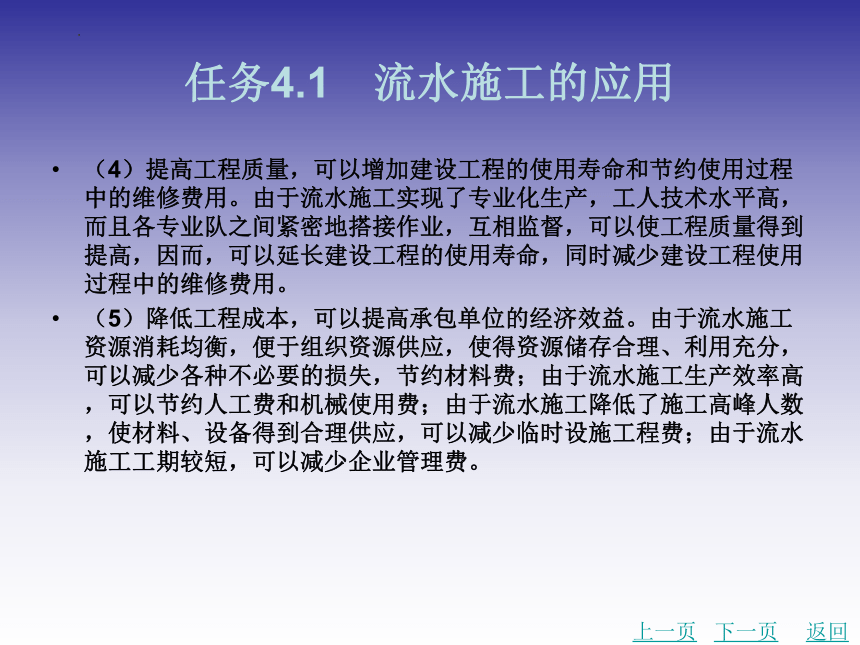 任务4.1　流水施工的应用

• （4）提高工程质量，可以增加建设工程的使用寿命和节约使用过程中的维修费用。由于流水施工实现了专业化生产，工人技术水平高，而且各专业队之间紧密地搭接作业，互相监督，可以使工程质量得到提高，因而，可以延长建设工程的使用寿命，同时减少建设工程使用过程中的维修费用。

• （5）降低工程成本，可以提高承包单位的经济效益。由于流水施工资源消耗均衡，便于组织资源供应，使得资源储存合理、利用充分，可以减少各种不必要的损失，节约材料费；由于流水施工生产效率高，可以节约人工费和机械使用费；由于流水施工降低了施工高峰人数，使材料、设备得到合理供应，可以减少临时设施工程费；由于流水施工工期较短，可以减少企业管理费。

上一页　下一页　返回